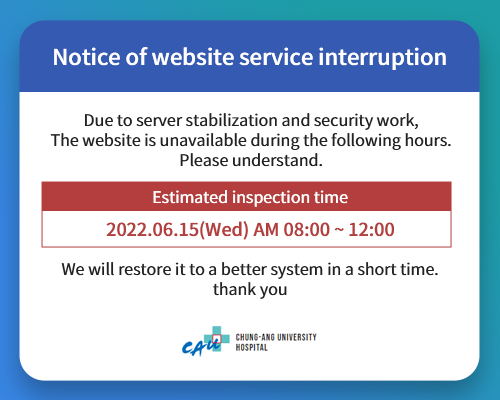 Notice of website service interruption

Due to server stabilization and security work,
The website is unavailable during the following hours.
Please understand.

Estimated inspection time

2022.06.15(Wed) AM 08:00 ~ 12:00

We will restore it to a better system in a short time.
thank you

CAU CHUNG-ANG UNIVERSITY HOSPITAL